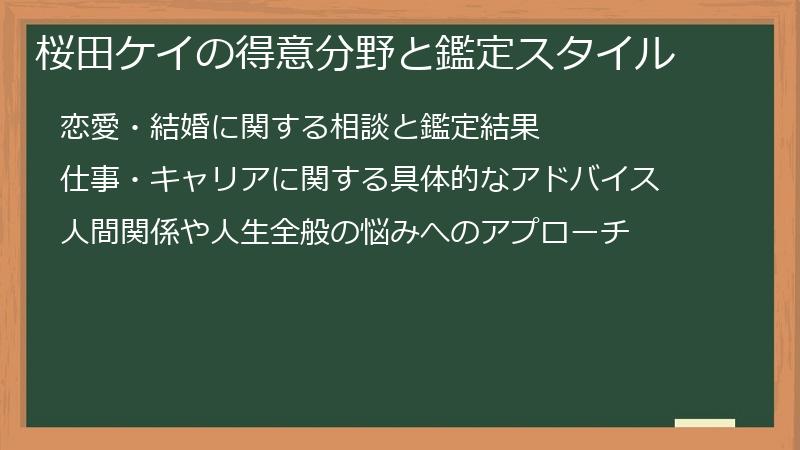 桜田ケイの得意分野と鑑定スタイル

恋愛・結婚に関する相談と鑑定結果

仕事・キャリアに関する具体的なアドバイス

人間関係や人生全般の悩みへのアプローチ